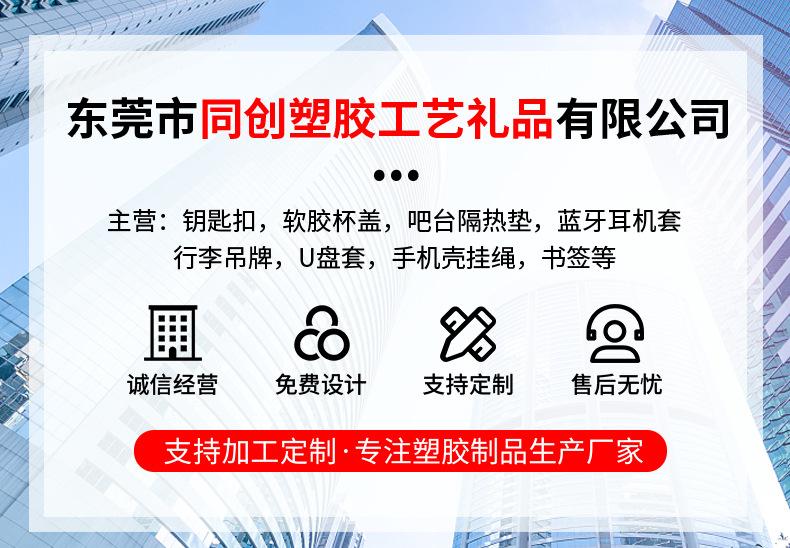 东莞市同创塑胶工艺礼品有限公司

主营：钥匙扣，软胶杯盖，吧台隔热垫，蓝牙耳机套
行李吊牌，U盘套，手机壳挂绳，书签等

诚信经营

免费设计

支持定制

售后无忧

支持加工定制·专注塑胶制品生产厂家